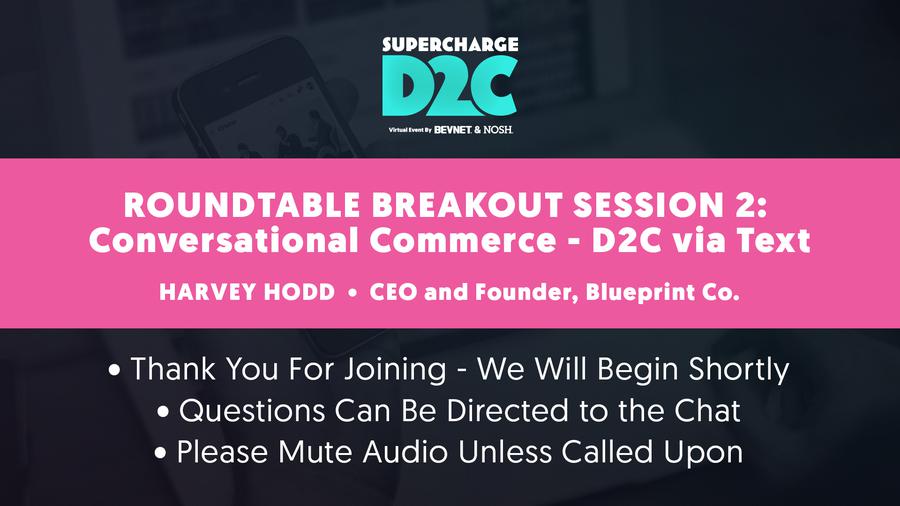 SUPERCHARGE
D2C
Virtual Event By BEVNET & NOSH.

ROUNDTABLE BREAKOUT SESSION 2:
Conversational Commerce - D2C via Text

HARVEY HODD • CEO and Founder, Blueprint Co.

• Thank You For Joining - We Will Begin Shortly
• Questions Can Be Directed to the Chat
• Please Mute Audio Unless Called Upon